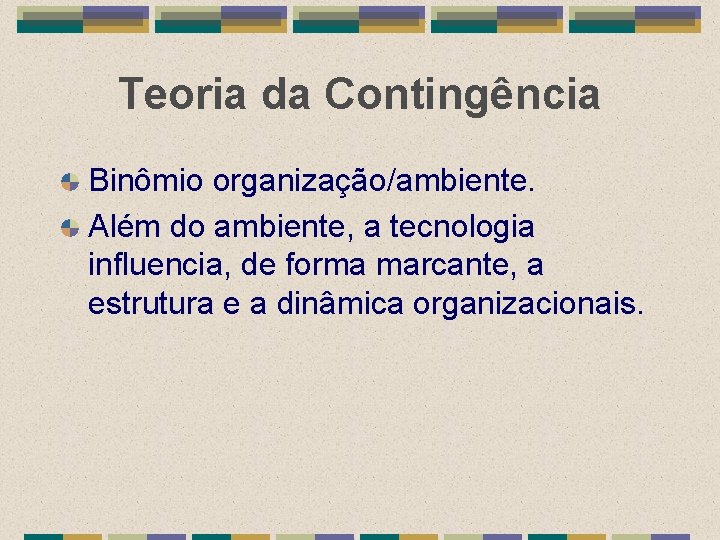 Teoria da Contingência

Binômio organização/ambiente.

Além do ambiente, a tecnologia influencia, de forma marcante, a estrutura e a dinâmica organizacionais.